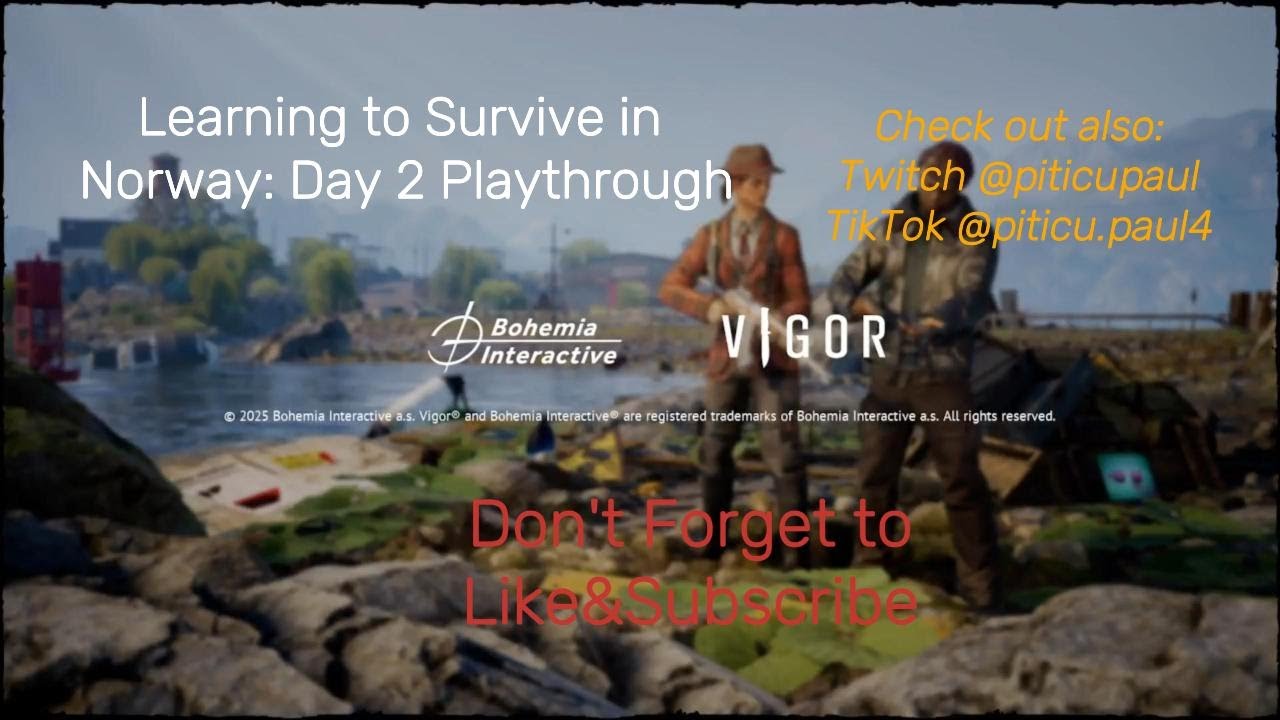 Learning to Survive in Norway: Day 2 Playthrough

Check out also:
Twitch @piticupaul
TikTok @piticu.paul4

Bohemia Interactive

VIGOR

© 2025 Bohemia Interactive a.s. Vigor® and Bohemia Interactive® are registered trademarks of Bohemia Interactive a.s. All rights reserved.

Don't Forget to Like&Subscribe